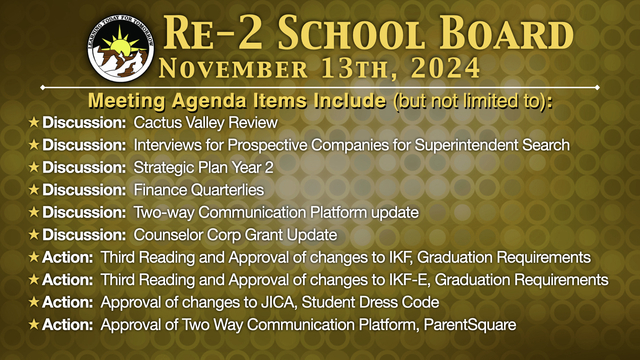 LEARNING TODAY FOR TOMORROW

RE-2 SCHOOL BOARD
NOVEMBER 13TH, 2024

Meeting Agenda Items Include (but not limited to):
★ Discussion: Cactus Valley Review
★ Discussion: Interviews for Prospective Companies for Superintendent Search
★ Discussion: Strategic Plan Year 2
★ Discussion: Finance Quarterlies
★ Discussion: Two-way Communication Platform update
★ Discussion: Counselor Corp Grant Update
★ Action: Third Reading and Approval of changes to IKF, Graduation Requirements
★ Action: Third Reading and Approval of changes to IKF-E, Graduation Requirements
★ Action: Approval of changes to JICA, Student Dress Code
★ Action: Approval of Two Way Communication Platform, ParentSquare